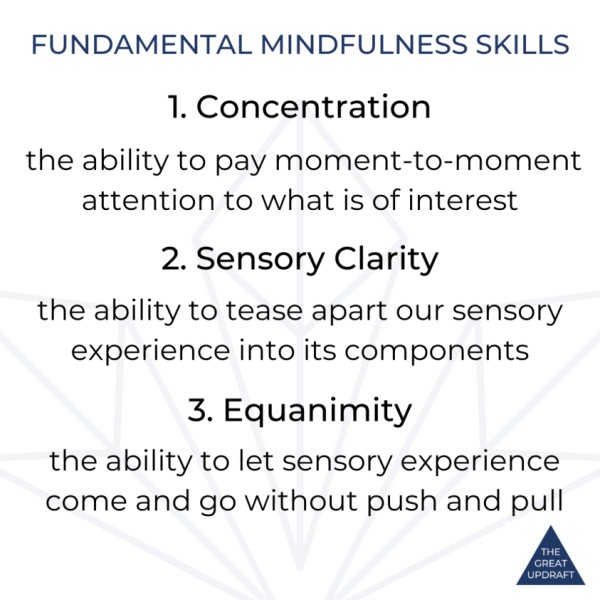 FUNDAMENTAL MINDFULNESS SKILLS

1. Concentration

the ability to pay moment-to-moment attention to what is of interest

2. Sensory Clarity

the ability to tease apart our sensory experience into its components

3. Equanimity

the ability to let sensory experience come and go without push and pull

THE GREAT UPDRAFT